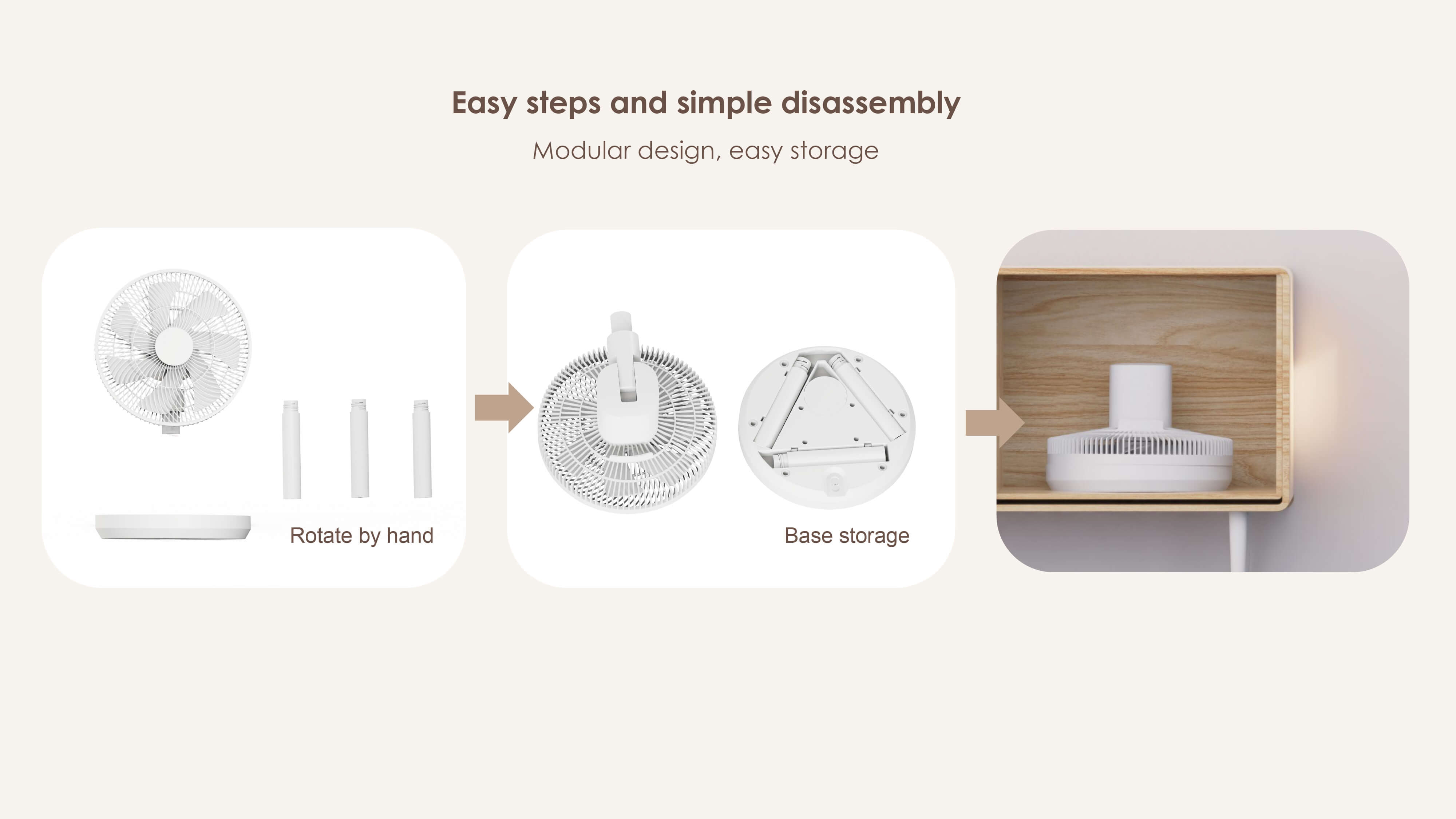 Easy steps and simple disassembly

Modular design, easy storage

Rotate by hand

Base storage